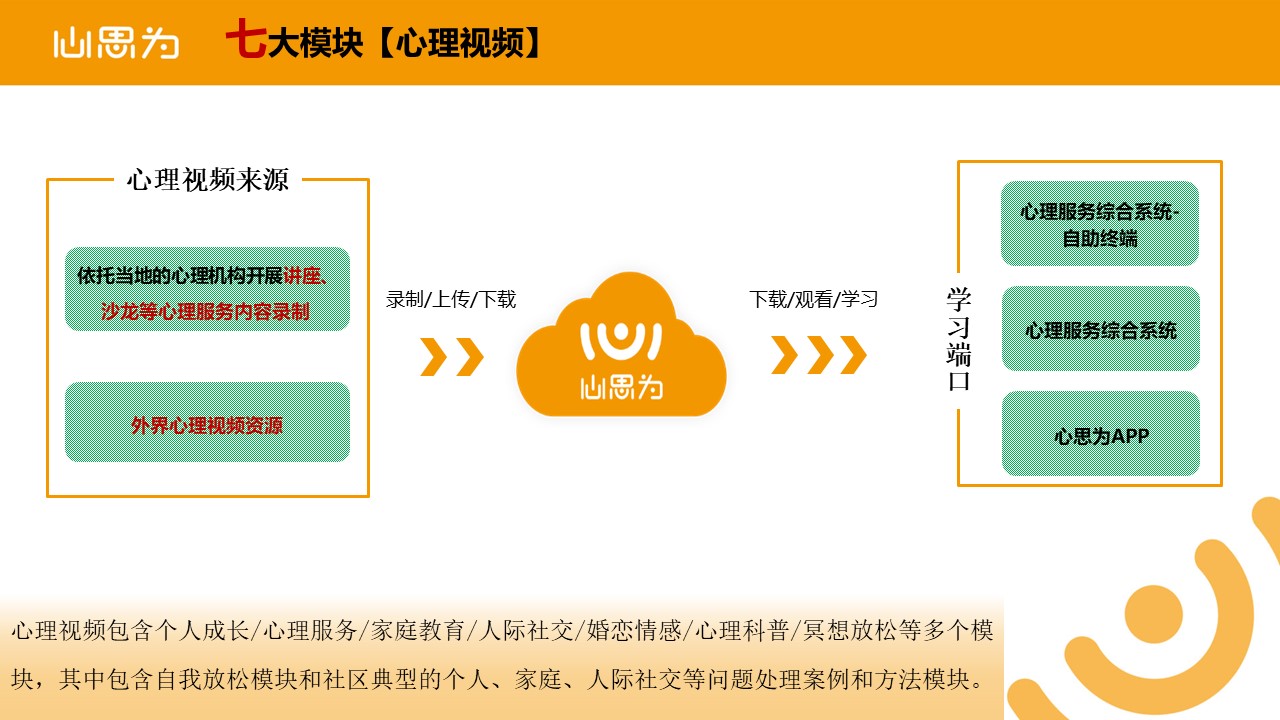 心思为 七大模块【心理视频】

心理视频来源

依托当地的心理机构开展讲座、沙龙等心理服务内容录制

外界心理视频资源

录制/上传/下载

心思为

下载/观看/学习

学习端口

心理服务综合系统-自助终端

心理服务综合系统

心思为APP

心理视频包含个人成长/心理服务/家庭教育/人际社交/婚恋情感/心理科普/冥想放松等多个模块，其中包含自我放松模块和社区典型的个人、家庭、人际社交等问题处理案例和方法模块。